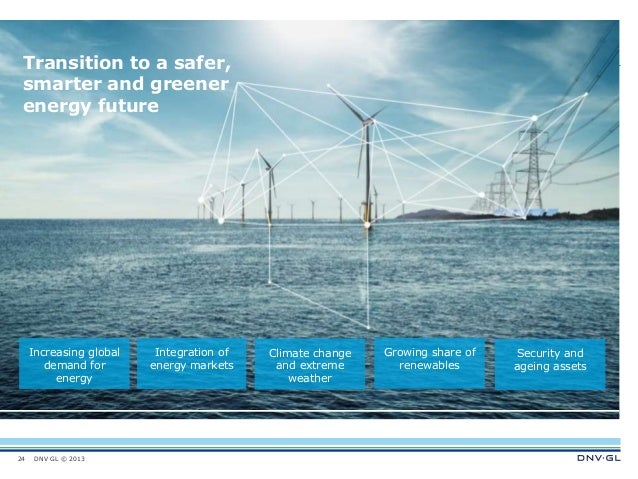 Transition to a safer, smarter and greener energy future

Increasing global demand for energy

Integration of energy markets

Climate change and extreme weather

Growing share of renewables

Security and ageing assets

24 DNV GL © 2013

DNV·GL